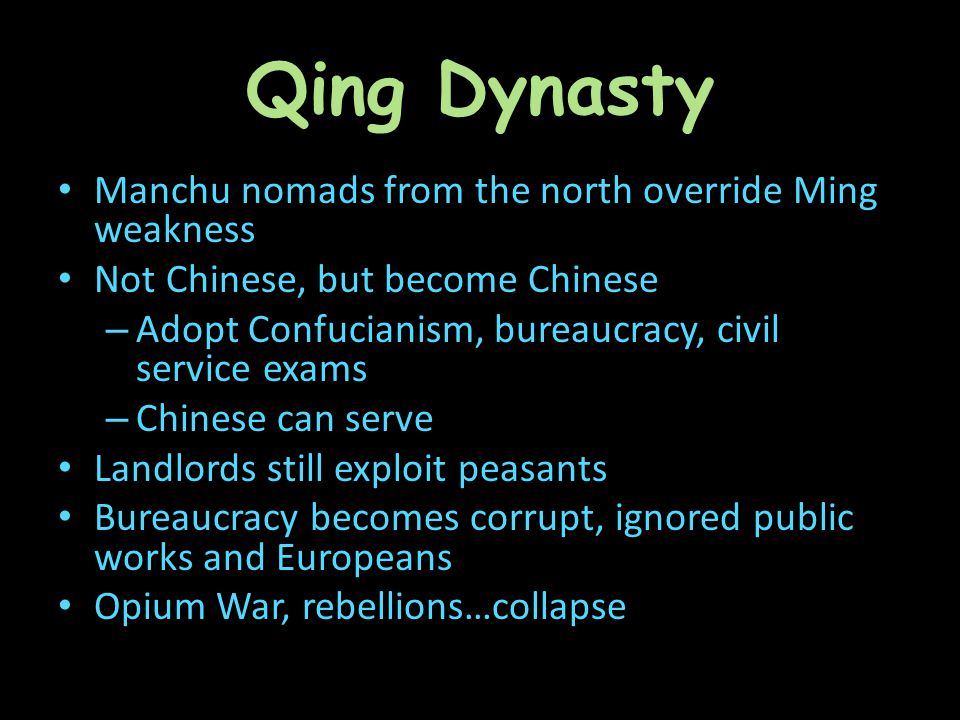 Qing Dynasty

• Manchu nomads from the north override Ming weakness
• Not Chinese, but become Chinese
– Adopt Confucianism, bureaucracy, civil service exams
– Chinese can serve
• Landlords still exploit peasants
• Bureaucracy becomes corrupt, ignored public works and Europeans
• Opium War, rebellions…collapse